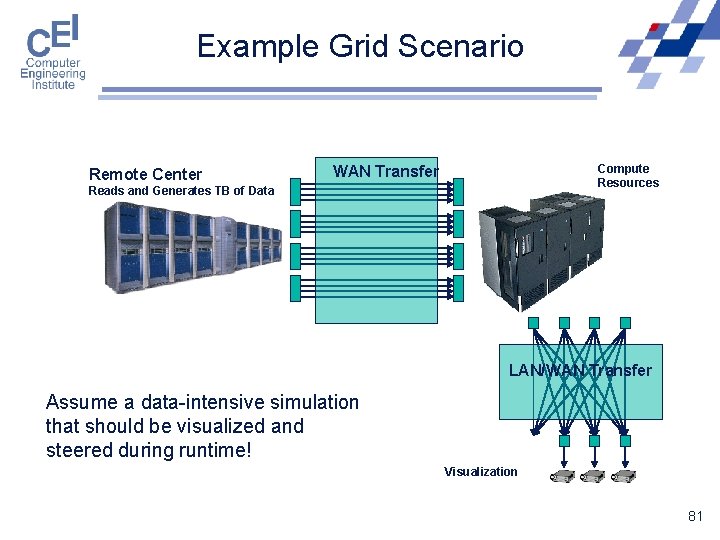 CEI
Computer
Engineering
Institute

Example Grid Scenario

Remote Center
Reads and Generates TB of Data

WAN Transfer

Compute
Resources

LAN/WAN Transfer

Assume a data-intensive simulation that should be visualized and steered during runtime!

Visualization

81